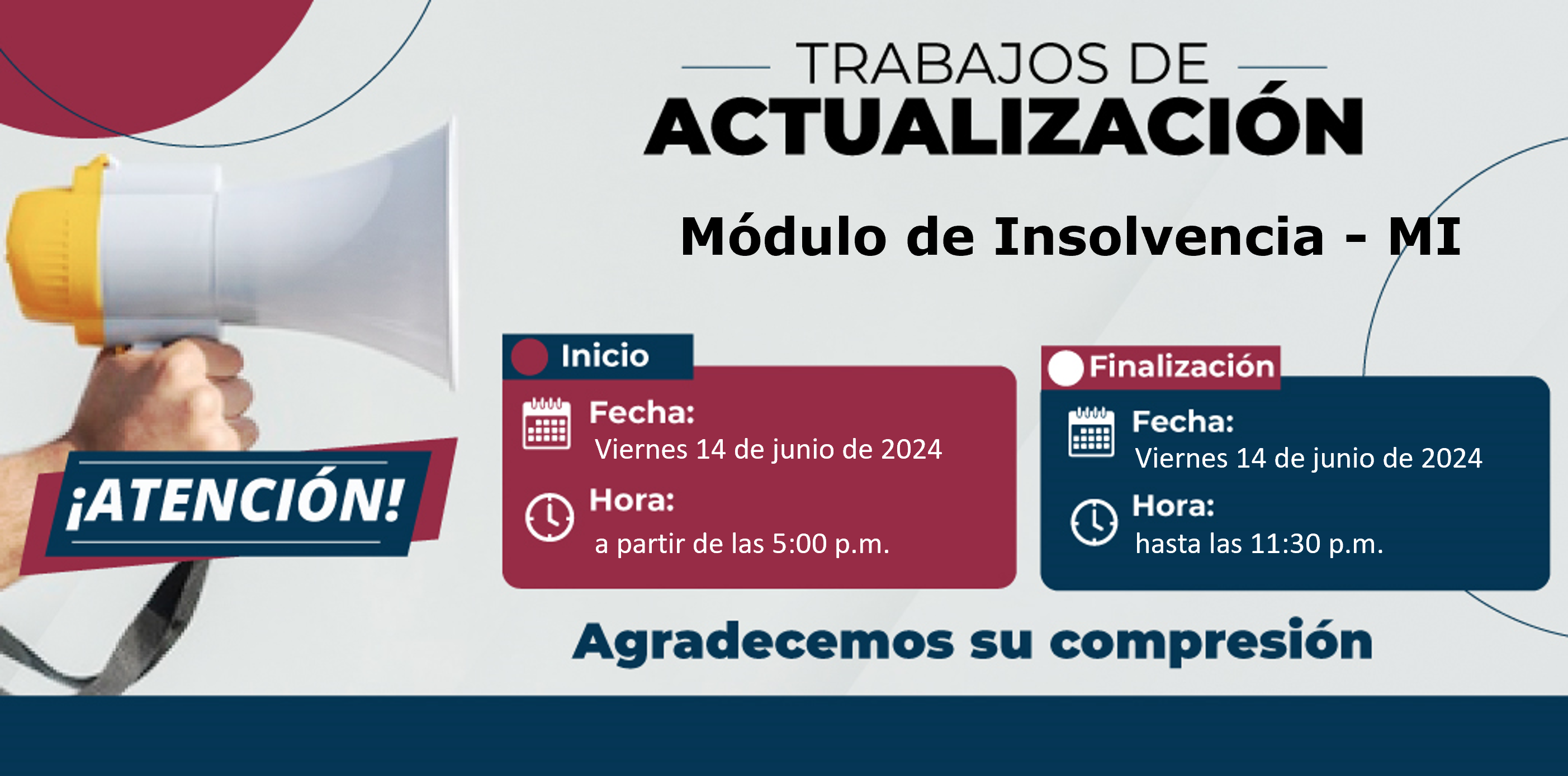 TRABAJOS DE
ACTUALIZACIÓN

Módulo de Insolvencia - MI

¡ATENCIÓN!

Inicio

Fecha:
Viernes 14 de junio de 2024

Hora:
a partir de las 5:00 p.m.

Finalización

Fecha:
Viernes 14 de junio de 2024

Hora:
hasta las 11:30 p.m.

Agradecemos su compresión